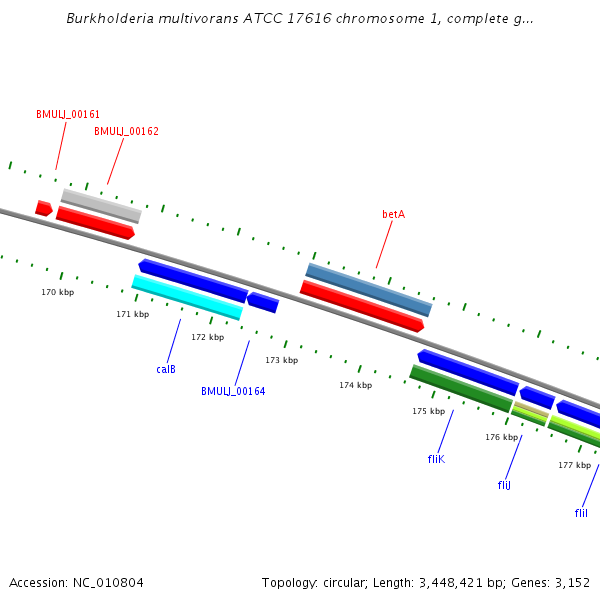 Burkholderia multivorans ATCC 17616 chromosome 1, complete g...

BMULJ_00161

BMULJ_00162

betA

170 kbp

171 kbp

172 kbp

173 kbp

174 kbp

175 kbp

176 kbp

177 kbp

calB

BMULJ_00164

fliK

fliJ

fliI

Accession: NC_010804

Topology: circular; Length: 3,448,421 bp; Genes: 3,152